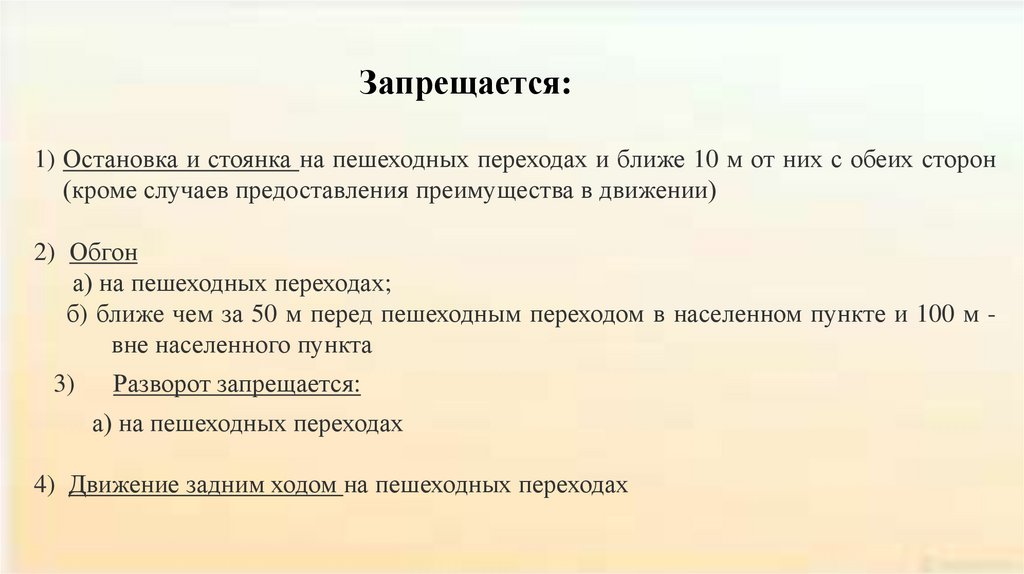 Запрещается:

1) Остановка и стоянка на пешеходных переходах и ближе 10 м от них с обеих сторон (кроме случаев предоставления преимущества в движении)

2) Обгон
а) на пешеходных переходах;
б) ближе чем за 50 м перед пешеходным переходом в населенном пункте и 100 м - вне населенного пункта

3) Разворот запрещается:
а) на пешеходных переходах

4) Движение задним ходом на пешеходных переходах